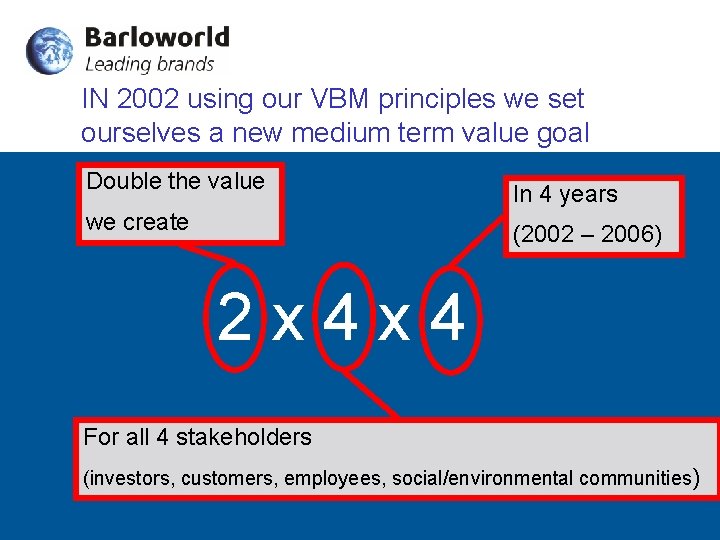 Barloworld
Leading brands

IN 2002 using our VBM principles we set ourselves a new medium term value goal

Double the value we create

In 4 years (2002 – 2006)

2 x 4 x 4

For all 4 stakeholders
(investors, customers, employees, social/environmental communities)